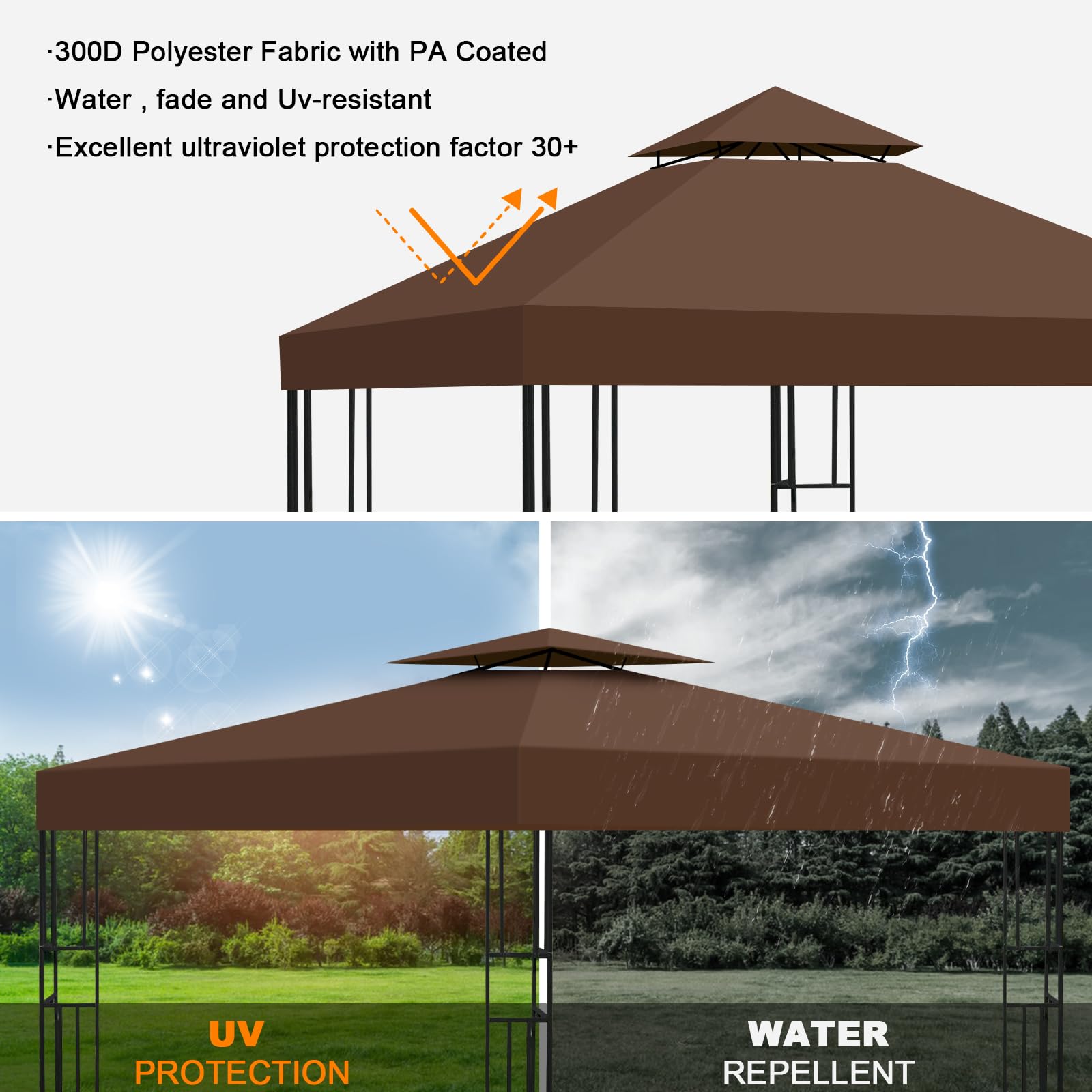 ·300D Polyester Fabric with PA Coated

·Water , fade and Uv-resistant

·Excellent ultraviolet protection factor 30+

UV
PROTECTION

WATER
REPELLENT